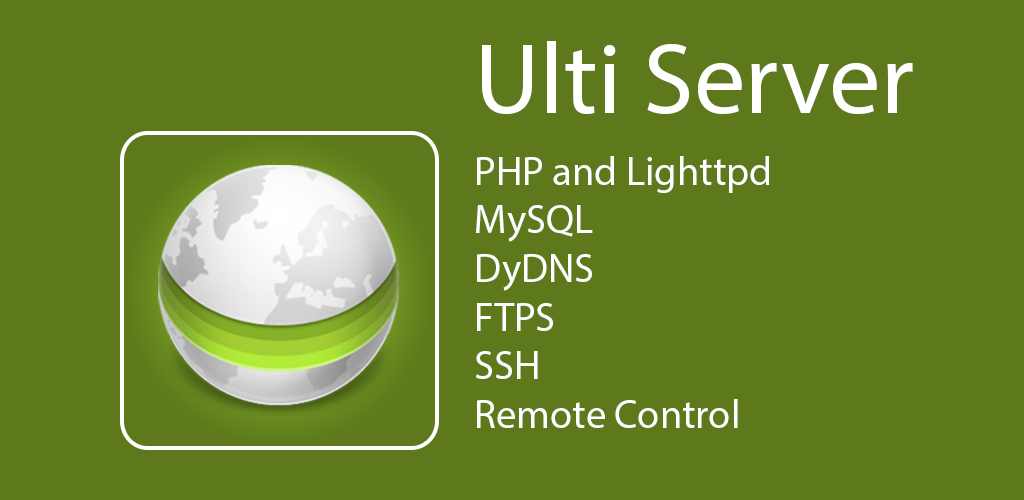 Ulti Server

PHP and Lighttpd
MySQL
DyDNS
FTPS
SSH
Remote Control